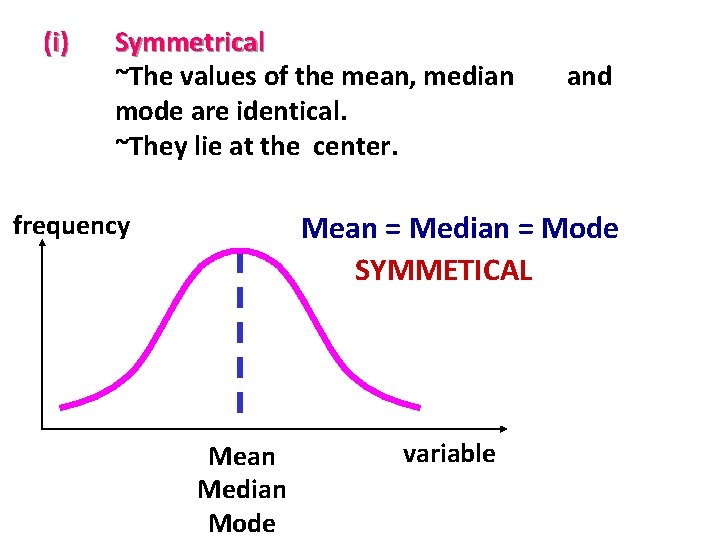 (i) Symmetrical
~The values of the mean, median and mode are identical.
~They lie at the center.

frequency

Mean = Median = Mode

SYMMETICAL

Mean
Median
Mode

variable